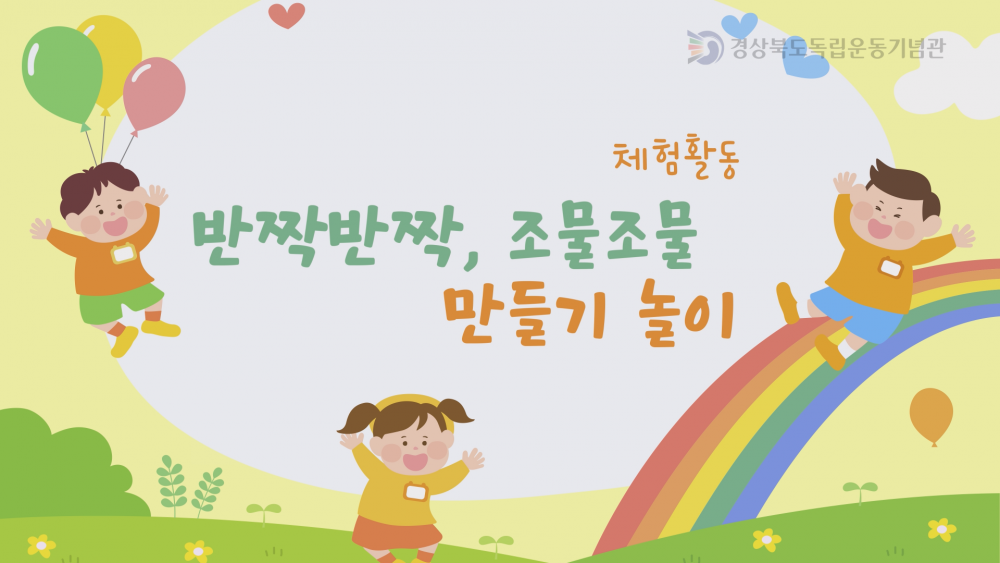 경상북도독립운동기념관

체험활동

반짝반짝, 조물조물

만들기 놀이